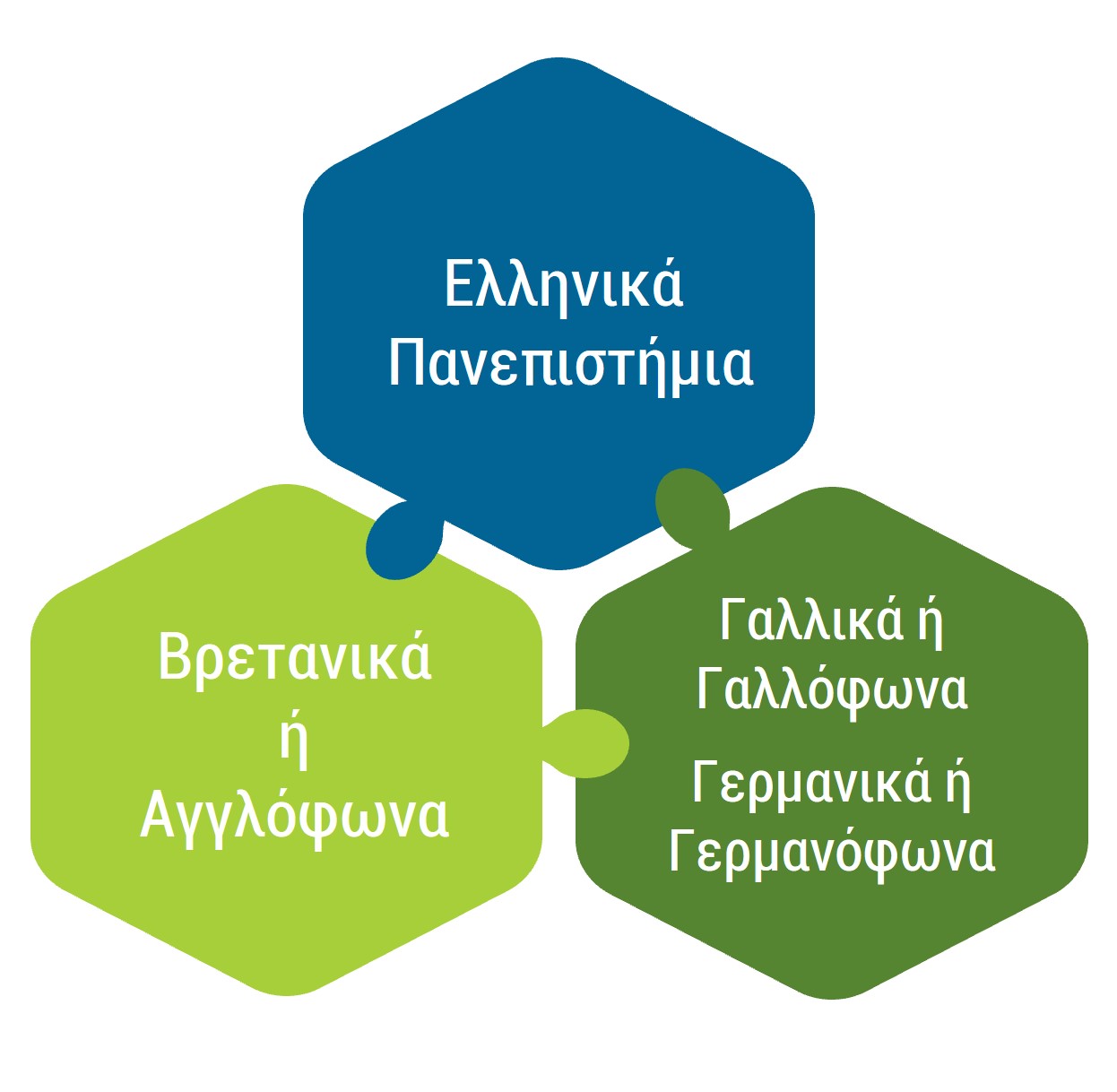 Ελληνικά Πανεπιστήμια

Βρετανικά ή Αγγλόφωνα

Γαλλικά ή Γαλλόφωνα

Γερμανικά ή Γερμανόφωνα